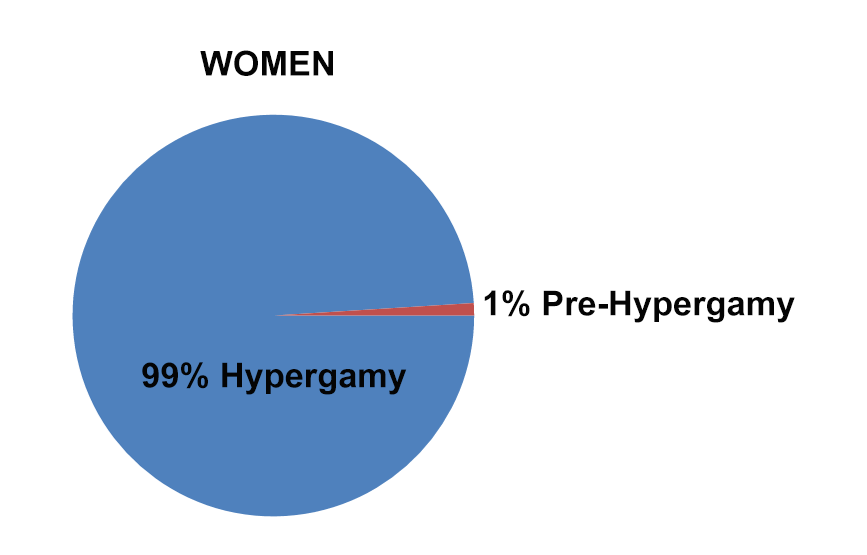 WOMEN

1% Pre-Hypergamy

99% Hypergamy